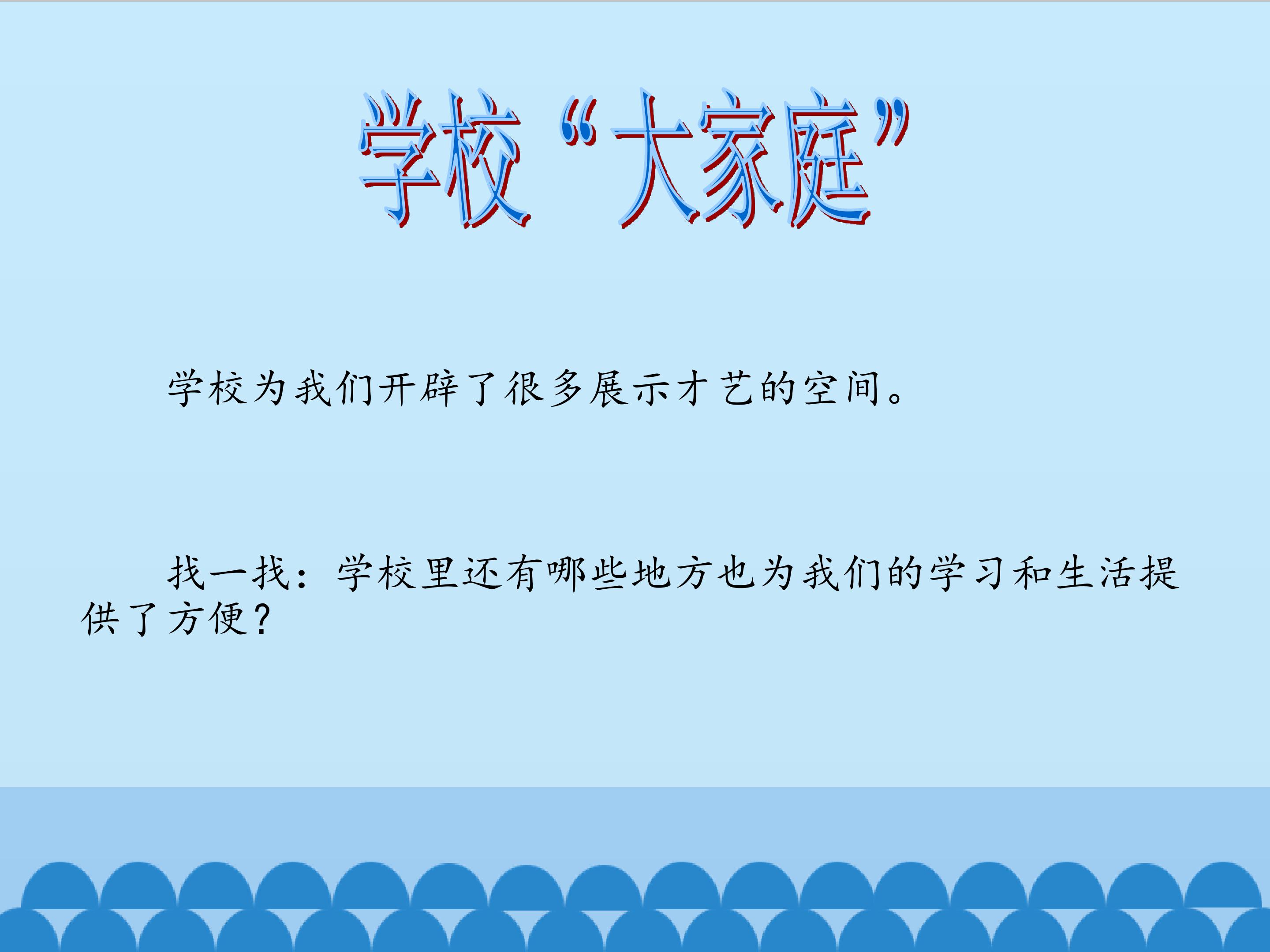 学校“大家庭”

学校为我们开辟了很多展示才艺的空间。

找一找：学校里还有哪些地方也为我们的学习和生活提供了方便？